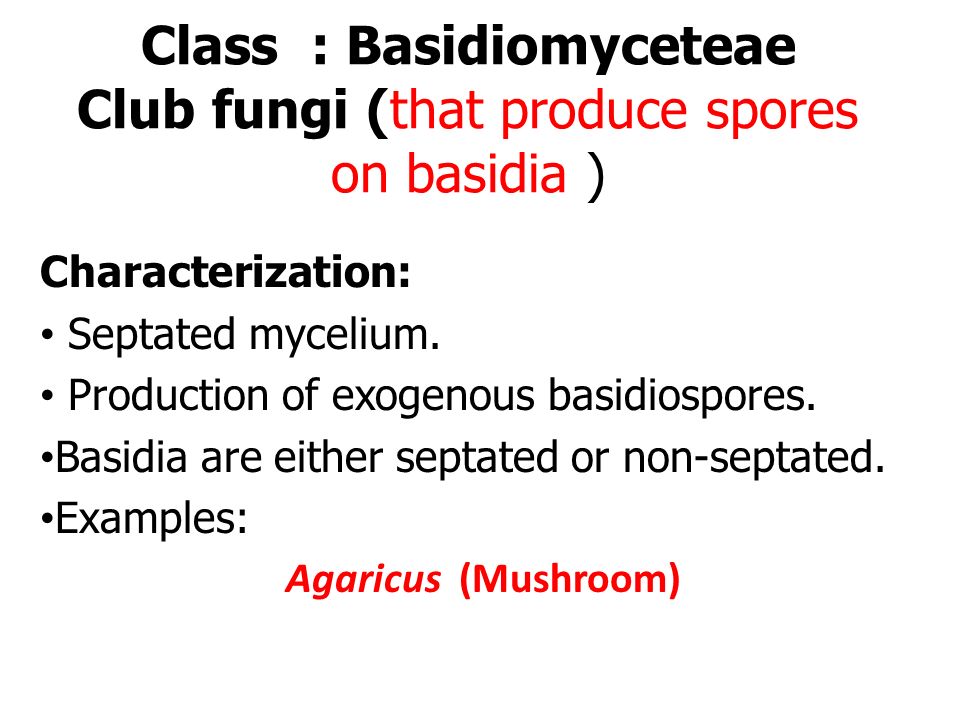 Class : Basidiomyceteae
Club fungi (that produce spores on basidia )

Characterization:
• Septated mycelium.
• Production of exogenous basidiospores.
•Basidia are either septated or non-septated.
•Examples:
Agaricus (Mushroom)